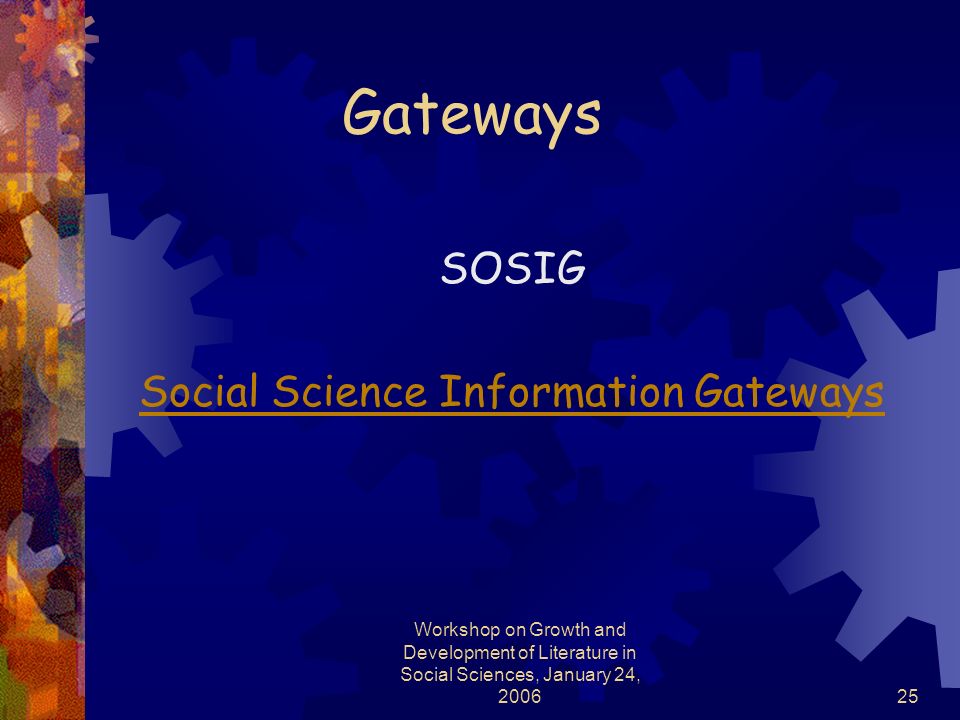 Gateways

SOSIG

Social Science Information Gateways

Workshop on Growth and Development of Literature in Social Sciences, January 24, 2006

25